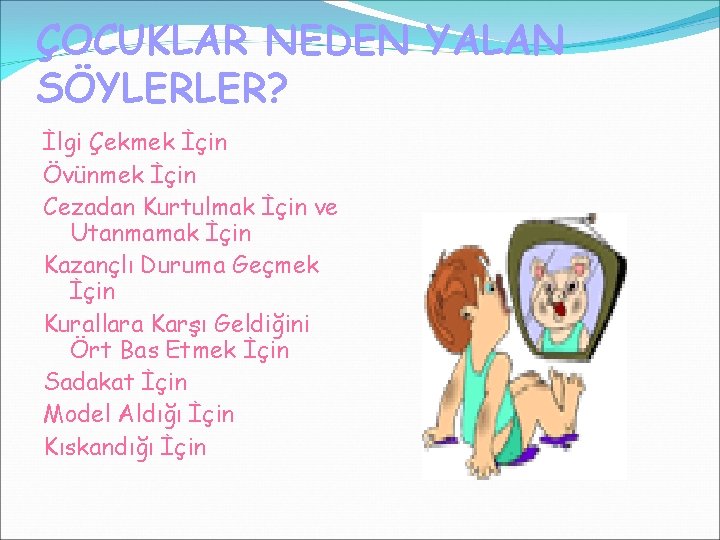 ÇOCUKLAR NEDEN YALAN SÖYLERLER?

İlgi Çekmek İçin
Övünmek İçin
Cezadan Kurtulmak İçin ve Utanmamak İçin
Kazançlı Duruma Geçmek İçin
Kurallara Karşı Geldiğini Ört Bas Etmek İçin
Sadakat İçin
Model Aldığı İçin
Kıskandığı İçin